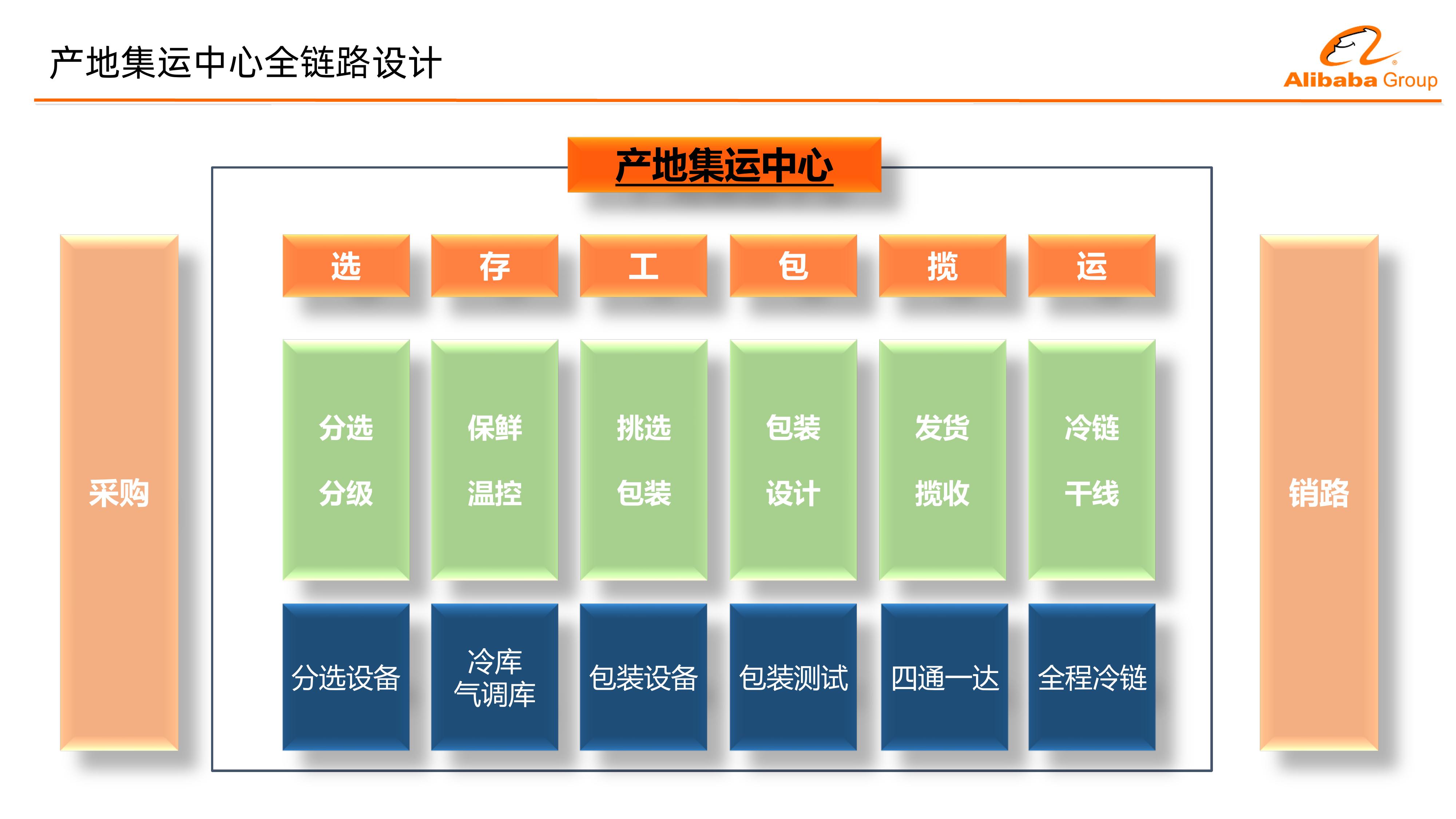 产地集运中心全链路设计

Alibaba Group

产地集运中心

采购

选

存

工

包

揽

运

分选
分级

保鲜
温控

挑选
包装

包装
设计

发货
揽收

冷链
干线

分选设备

冷库
气调库

包装设备

包装测试

四通一达

全程冷链

销路